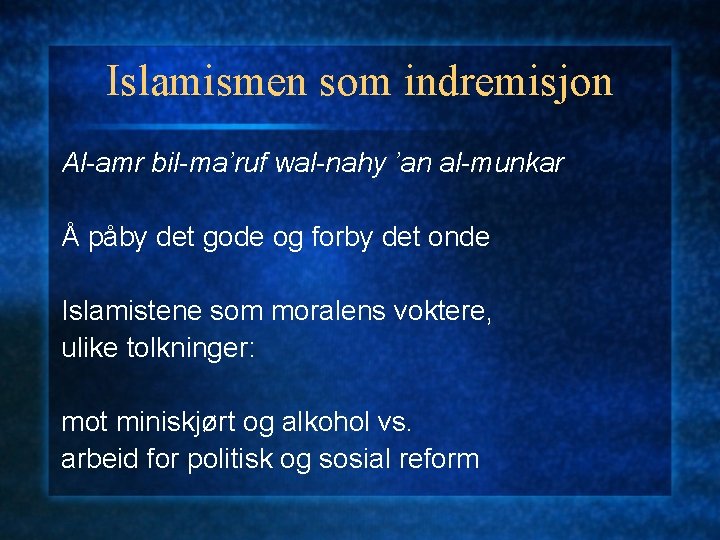 Islamismen som indremisjon

Al-amr bil-ma'ruf wal-nahy 'an al-munkar

Å påby det gode og forby det onde

Islamistene som moralens voktere, ulike tolkninger:

mot miniskjørt og alkohol vs. arbeid for politisk og sosial reform